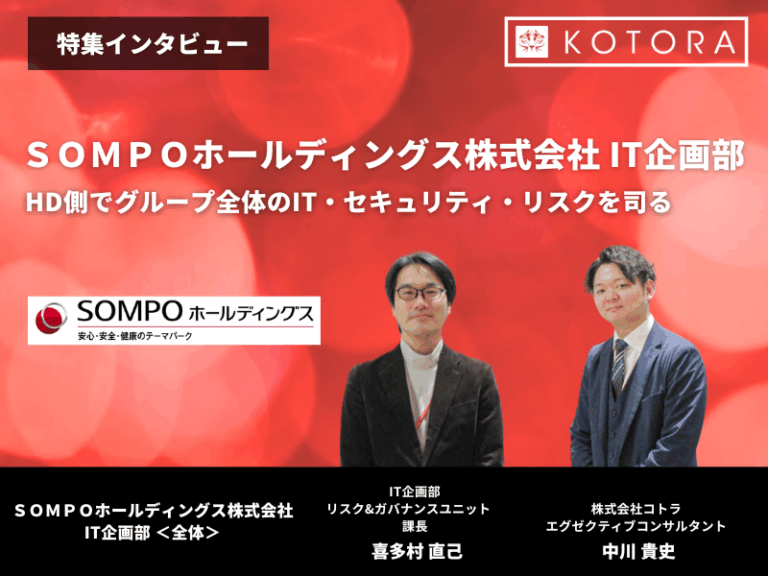 特集インタビュー

KOTORA

ＳＯＭＰＯホールディングス株式会社 IT企画部
HD側でグループ全体のIT・セキュリティ・リスクを司る

SOMPO ホールディングス
安心・安全・健康のテーマパーク

ＳＯＭＰＯホールディングス株式会社
IT企画部 ＜全体＞

IT企画部
リスク&ガバナンスユニット
課長
喜多村 直己

株式会社コトラ
エグゼクティブコンサルタント
中川 貴史